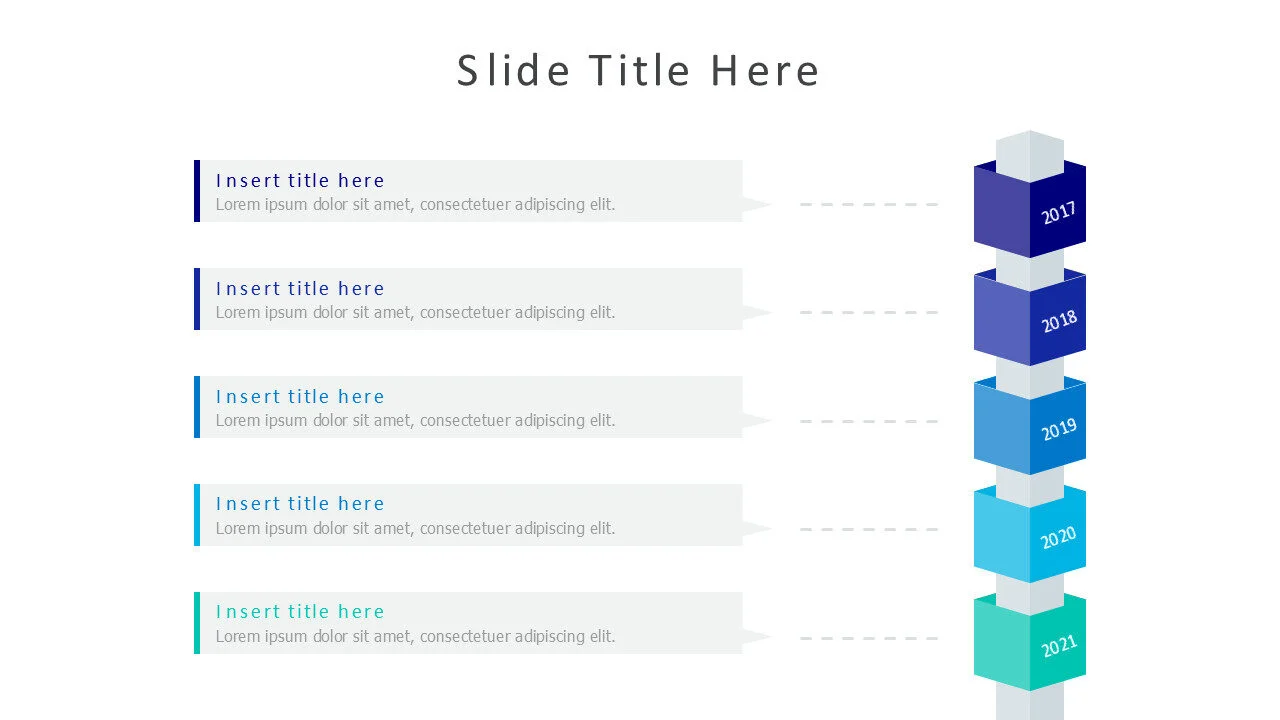 Slide Title Here

Insert title here
Lorem ipsum dolor sit amet, consectetuer adipiscing elit.

2017

Insert title here
Lorem ipsum dolor sit amet, consectetuer adipiscing elit.

2018

Insert title here
Lorem ipsum dolor sit amet, consectetuer adipiscing elit.

2019

Insert title here
Lorem ipsum dolor sit amet, consectetuer adipiscing elit.

2020

Insert title here
Lorem ipsum dolor sit amet, consectetuer adipiscing elit.

2021